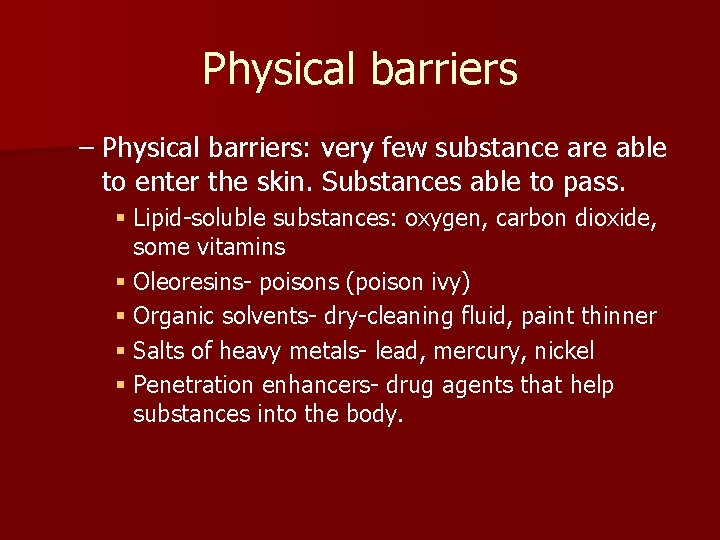 Physical barriers

– Physical barriers: very few substance are able to enter the skin. Substances able to pass.

▪ Lipid-soluble substances: oxygen, carbon dioxide, some vitamins

▪ Oleoresins- poisons (poison ivy)

▪ Organic solvents- dry-cleaning fluid, paint thinner

▪ Salts of heavy metals- lead, mercury, nickel

▪ Penetration enhancers- drug agents that help substances into the body.